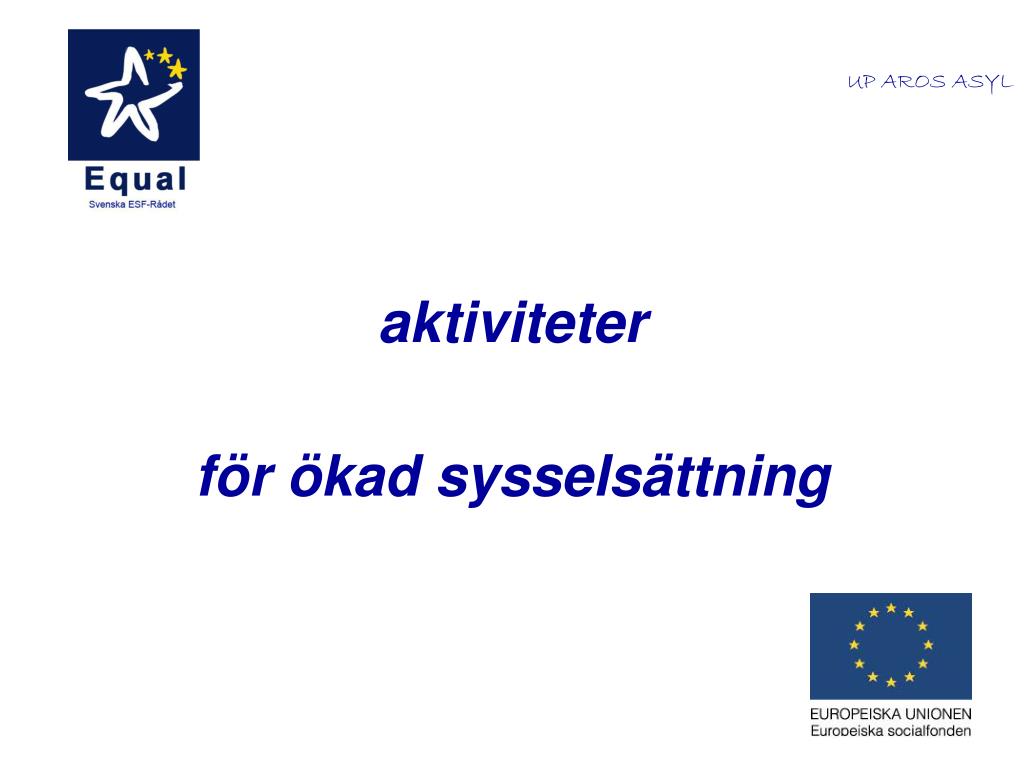 Equal
Svenska ESF-Rådet

UP AROS ASYL

aktiviteter

för ökad sysselsättning

EUROPEISKA UNIONEN
Europeiska socialfonden